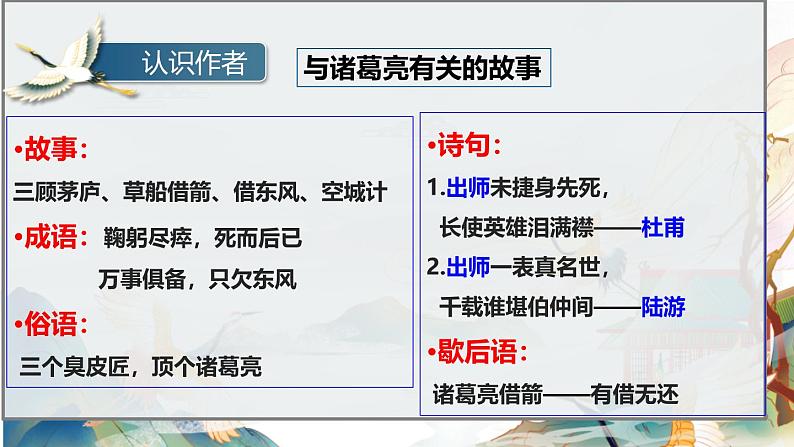 认识作者

与诸葛亮有关的故事

•故事：
三顾茅庐、草船借箭、借东风、空城计

•成语：鞠躬尽瘁，死而后已
万事俱备，只欠东风

•俗语：
三个臭皮匠，顶个诸葛亮

•诗句：
1.出师未捷身先死，
长使英雄泪满襟——杜甫
2.出师一表真名世，
千载谁堪伯仲间——陆游

•歇后语：
诸葛亮借箭——有借无还